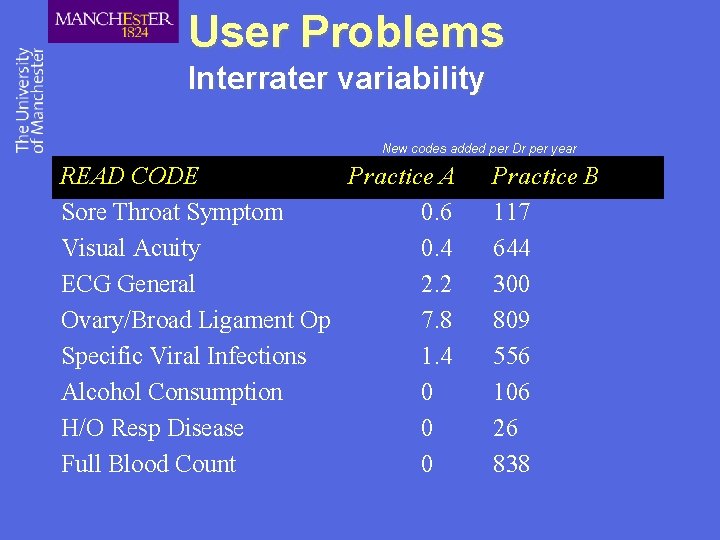 MANCHESTER
1824

The University of Manchester

User Problems
Interrater variability

New codes added per Dr per year

| READ CODE | Practice A | Practice B |
|---|---|---|
| Sore Throat Symptom | 0.6 | 117 |
| Visual Acuity | 0.4 | 644 |
| ECG General | 2.2 | 300 |
| Ovary/Broad Ligament Op | 7.8 | 809 |
| Specific Viral Infections | 1.4 | 556 |
| Alcohol Consumption | 0 | 106 |
| H/O Resp Disease | 0 | 26 |
| Full Blood Count | 0 | 838 |